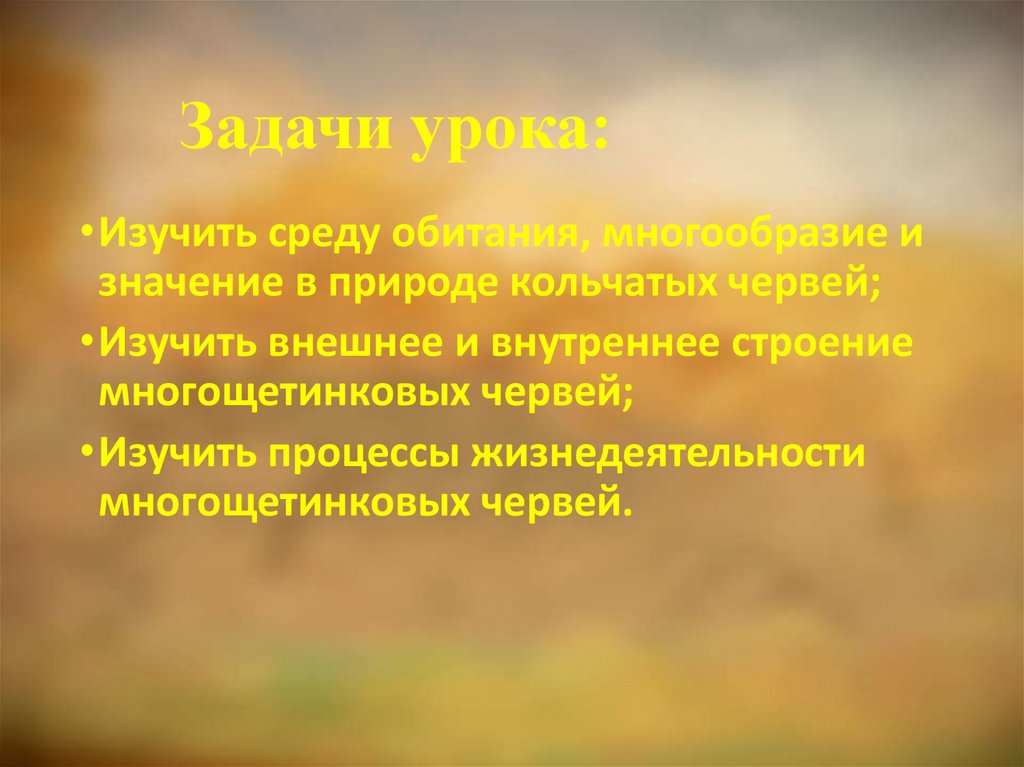 Задачи урока:

•Изучить среду обитания, многообразие и значение в природе кольчатых червей;

•Изучить внешнее и внутреннее строение многощетинковых червей;

•Изучить процессы жизнедеятельности многощетинковых червей.